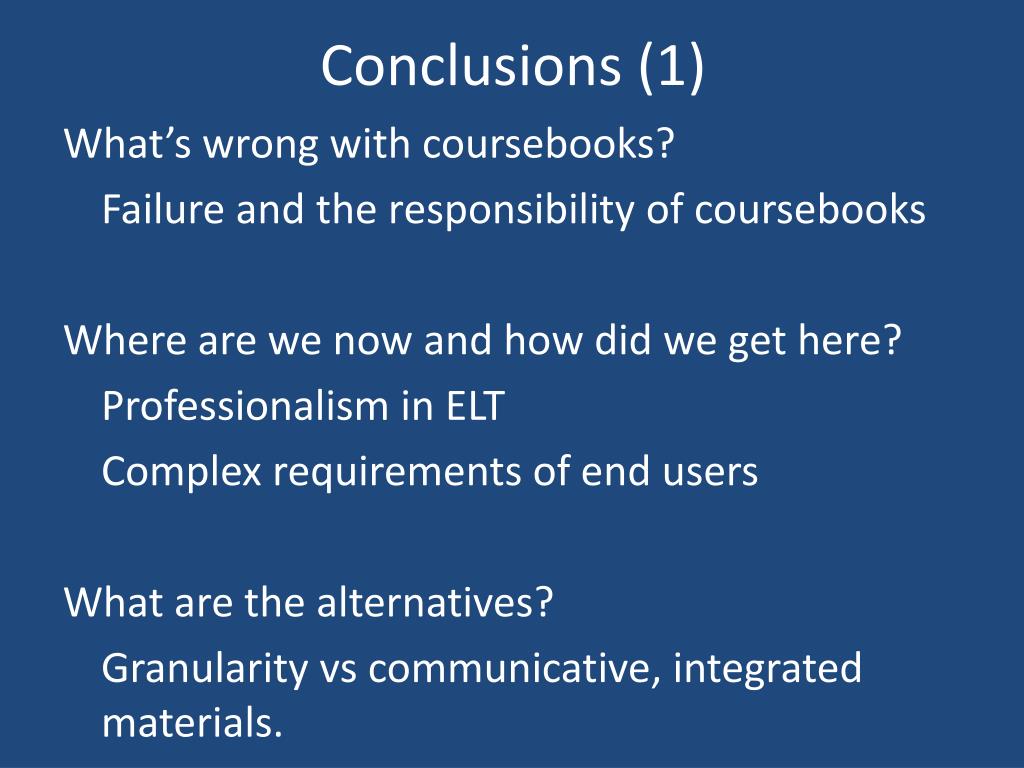 Conclusions (1)

What’s wrong with coursebooks?

Failure and the responsibility of coursebooks

Where are we now and how did we get here?

Professionalism in ELT

Complex requirements of end users

What are the alternatives?

Granularity vs communicative, integrated materials.